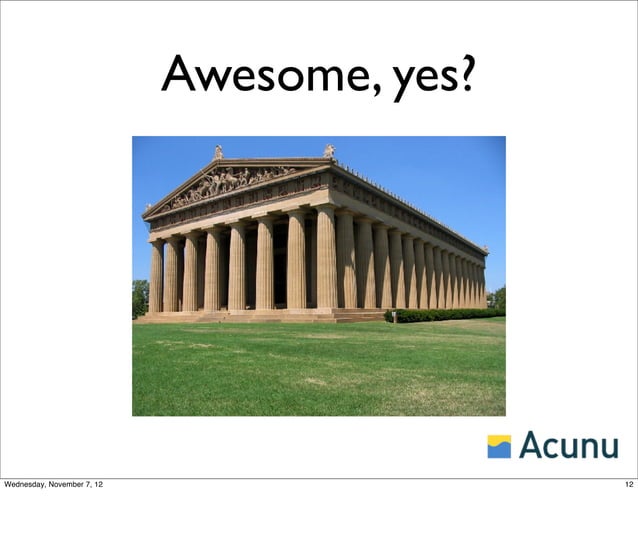 Awesome, yes?

Acunu

Wednesday, November 7, 12

12